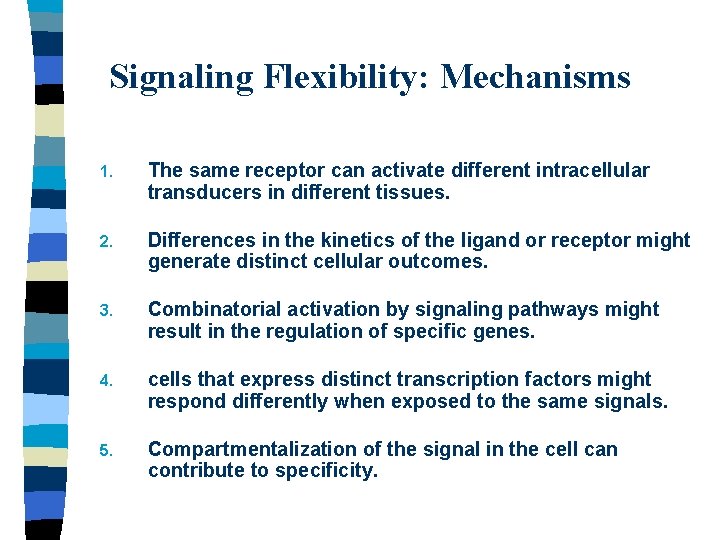 Signaling Flexibility: Mechanisms

1. The same receptor can activate different intracellular transducers in different tissues.

2. Differences in the kinetics of the ligand or receptor might generate distinct cellular outcomes.

3. Combinatorial activation by signaling pathways might result in the regulation of specific genes.

4. cells that express distinct transcription factors might respond differently when exposed to the same signals.

5. Compartmentalization of the signal in the cell can contribute to specificity.